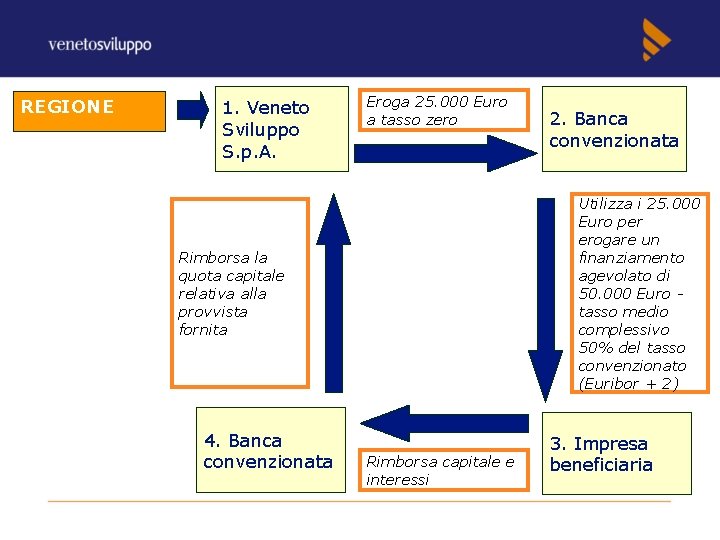 venetosviluppo

REGIONE

1. Veneto Sviluppo S.p.A.

Eroga 25.000 Euro a tasso zero

2. Banca convenzionata

Utilizza i 25.000 Euro per erogare un finanziamento agevolato di 50.000 Euro - tasso medio complessivo 50% del tasso convenzionato (Euribor + 2)

3. Impresa beneficiaria

Rimborsa capitale e interessi

4. Banca convenzionata

Rimborsa la quota capitale relativa alla provvista fornita